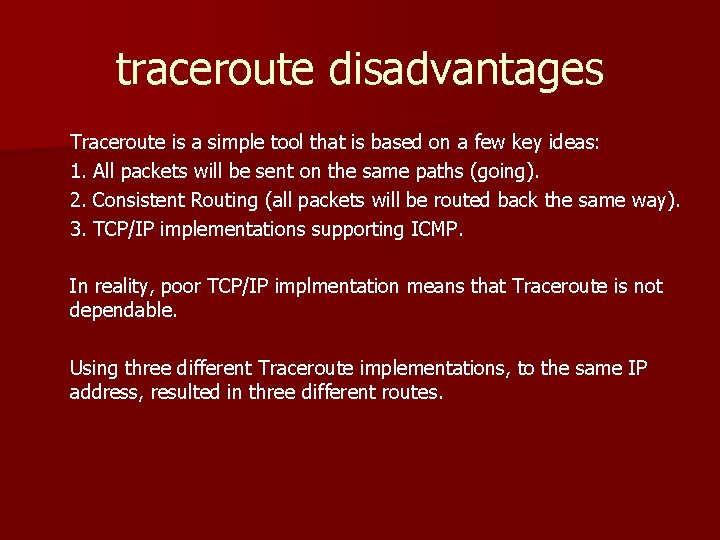 traceroute disadvantages

Traceroute is a simple tool that is based on a few key ideas:
1. All packets will be sent on the same paths (going).
2. Consistent Routing (all packets will be routed back the same way).
3. TCP/IP implementations supporting ICMP.

In reality, poor TCP/IP implmentation means that Traceroute is not dependable.

Using three different Traceroute implementations, to the same IP address, resulted in three different routes.